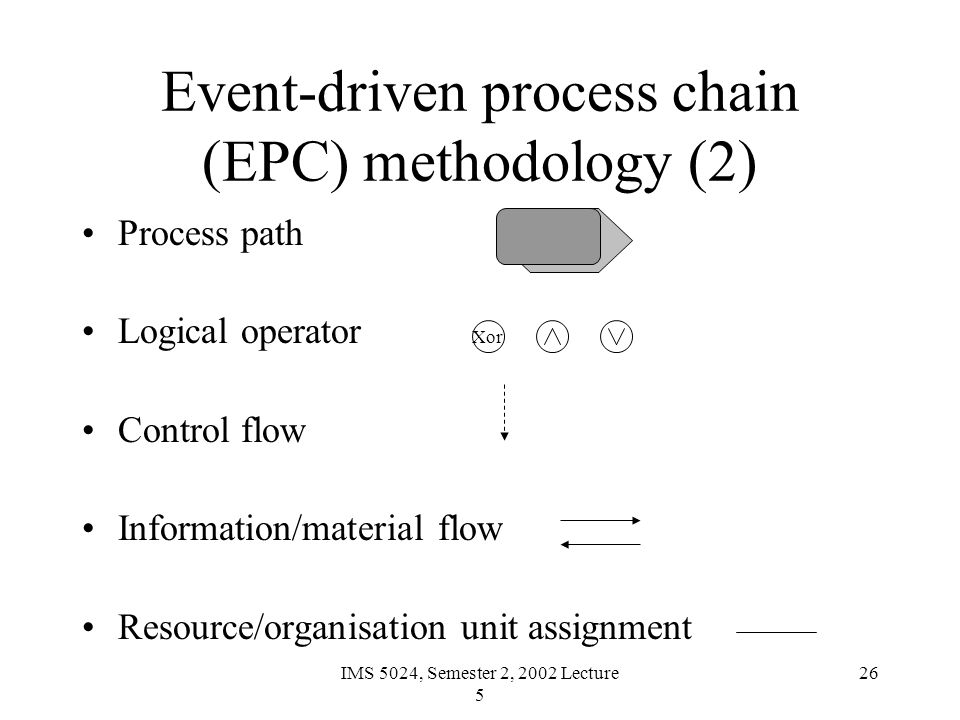 Event-driven process chain (EPC) methodology (2)

• Process path

• Logical operator

Xor $\wedge$ $\vee$

• Control flow

• Information/material flow

• Resource/organisation unit assignment

IMS 5024, Semester 2, 2002 Lecture 5

26